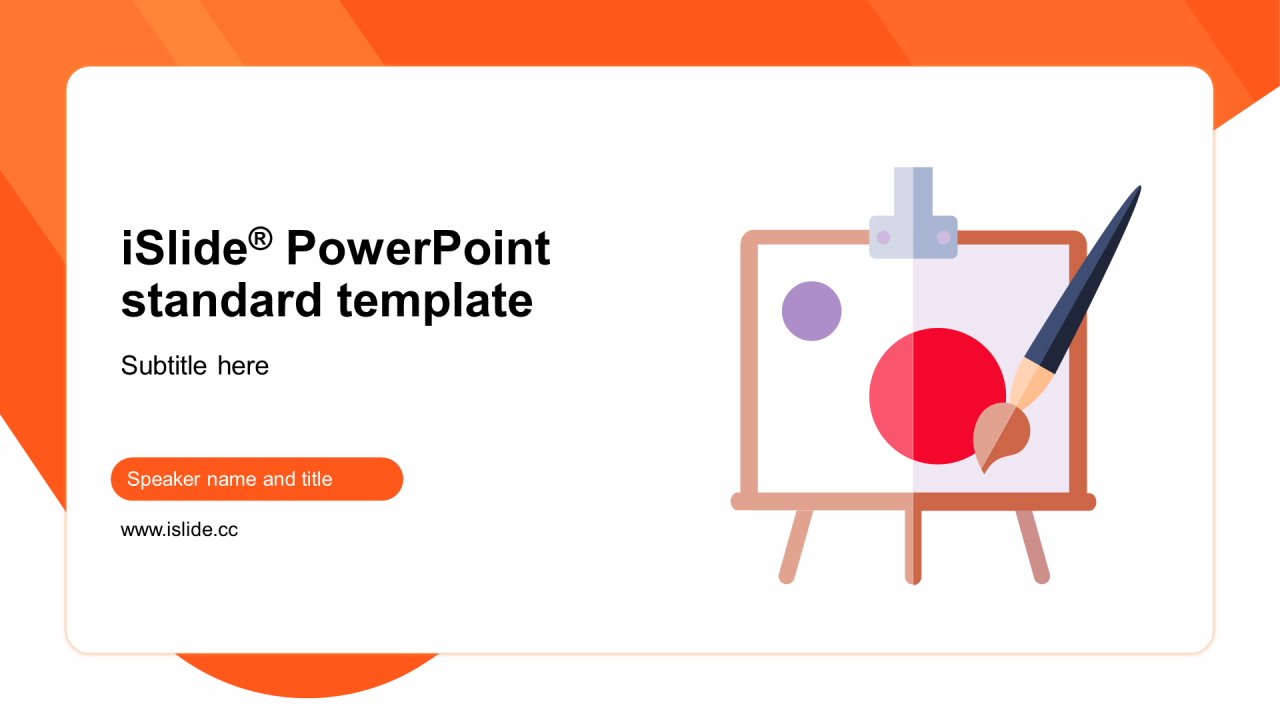 iSlide® PowerPoint standard template

Subtitle here

Speaker name and title

www.islide.cc